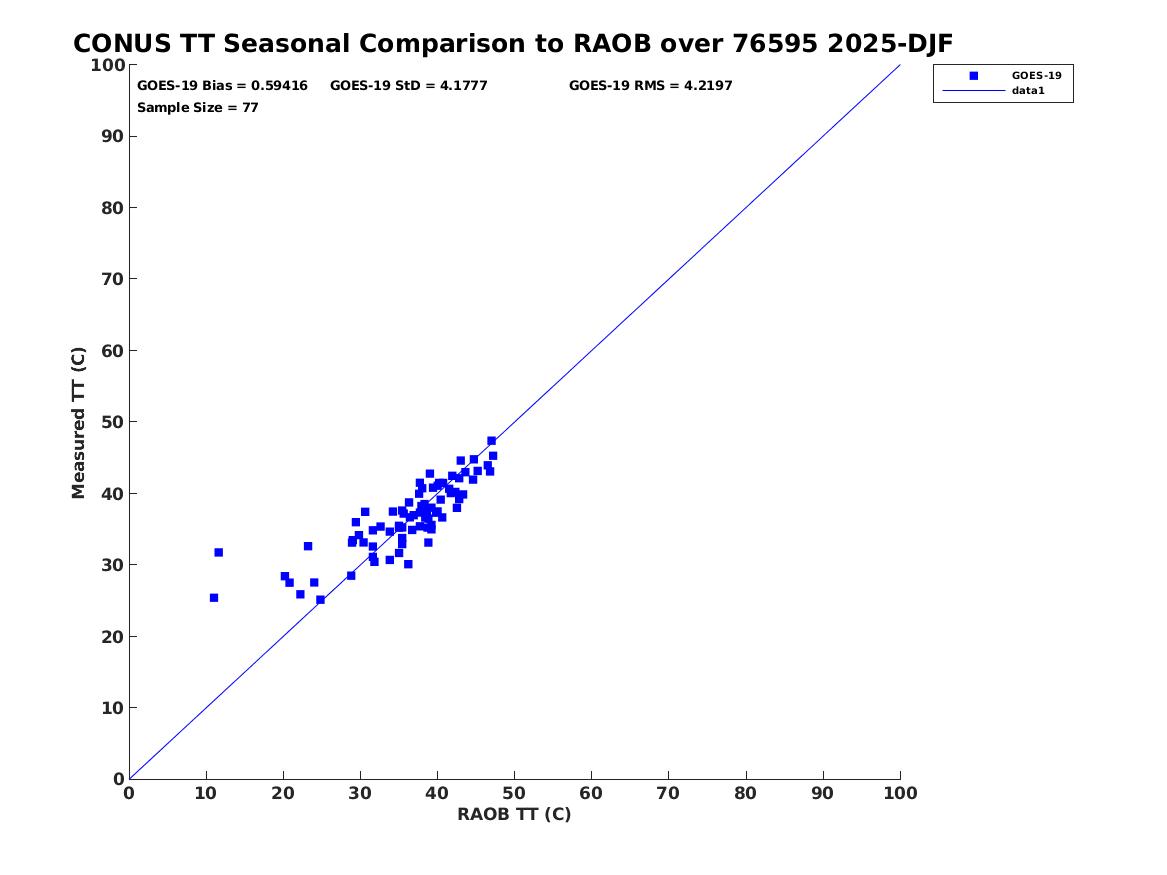 CONUS TT Seasonal Comparison to RAOB over 76595 2025-DJF

GOES-19 Bias = 0.59416 GOES-19 StD = 4.1777 GOES-19 RMS = 4.2197
Sample Size = 77

GOES-19
data1

Measured TT (C)

100
90
80
70
60
50
40
30
20
10
0

0 10 20 30 40 50 60 70 80 90 100

RAOB TT (C)